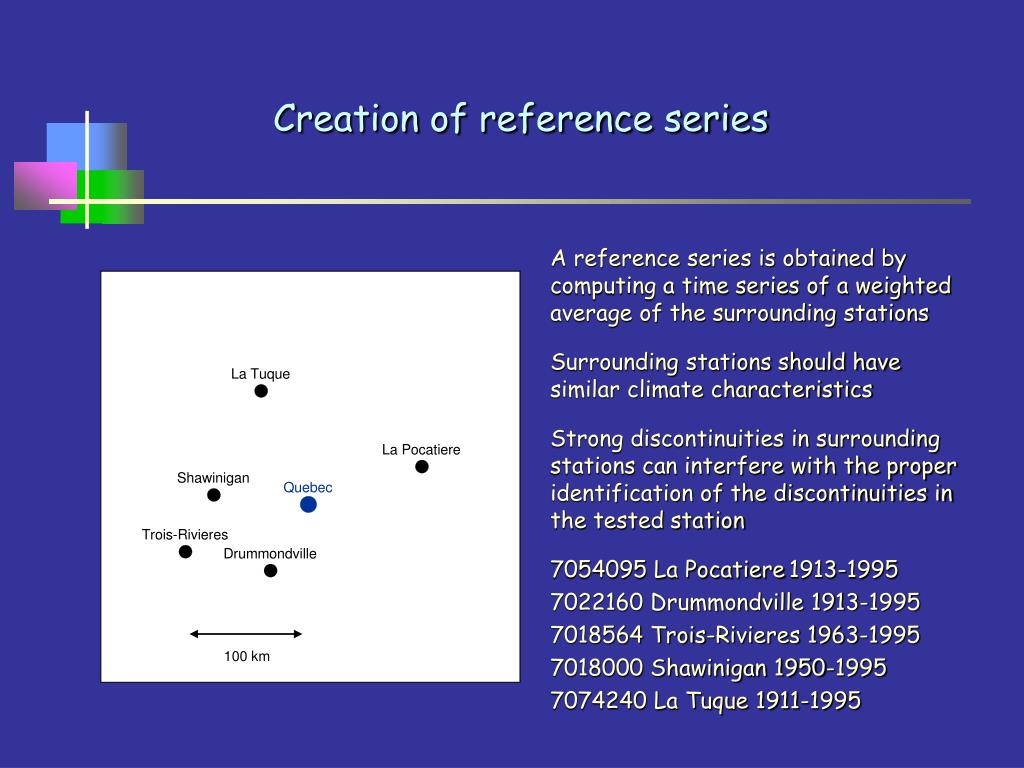 Creation of reference series

La Tuque

La Pocatiere

Shawinigan

Quebec

Trois-Rivieres

Drummondville

100 km

A reference series is obtained by computing a time series of a weighted average of the surrounding stations

Surrounding stations should have similar climate characteristics

Strong discontinuities in surrounding stations can interfere with the proper identification of the discontinuities in the tested station

7054095 La Pocatiere 1913-1995
7022160 Drummondville 1913-1995
7018564 Trois-Rivieres 1963-1995
7018000 Shawinigan 1950-1995
7074240 La Tuque 1911-1995